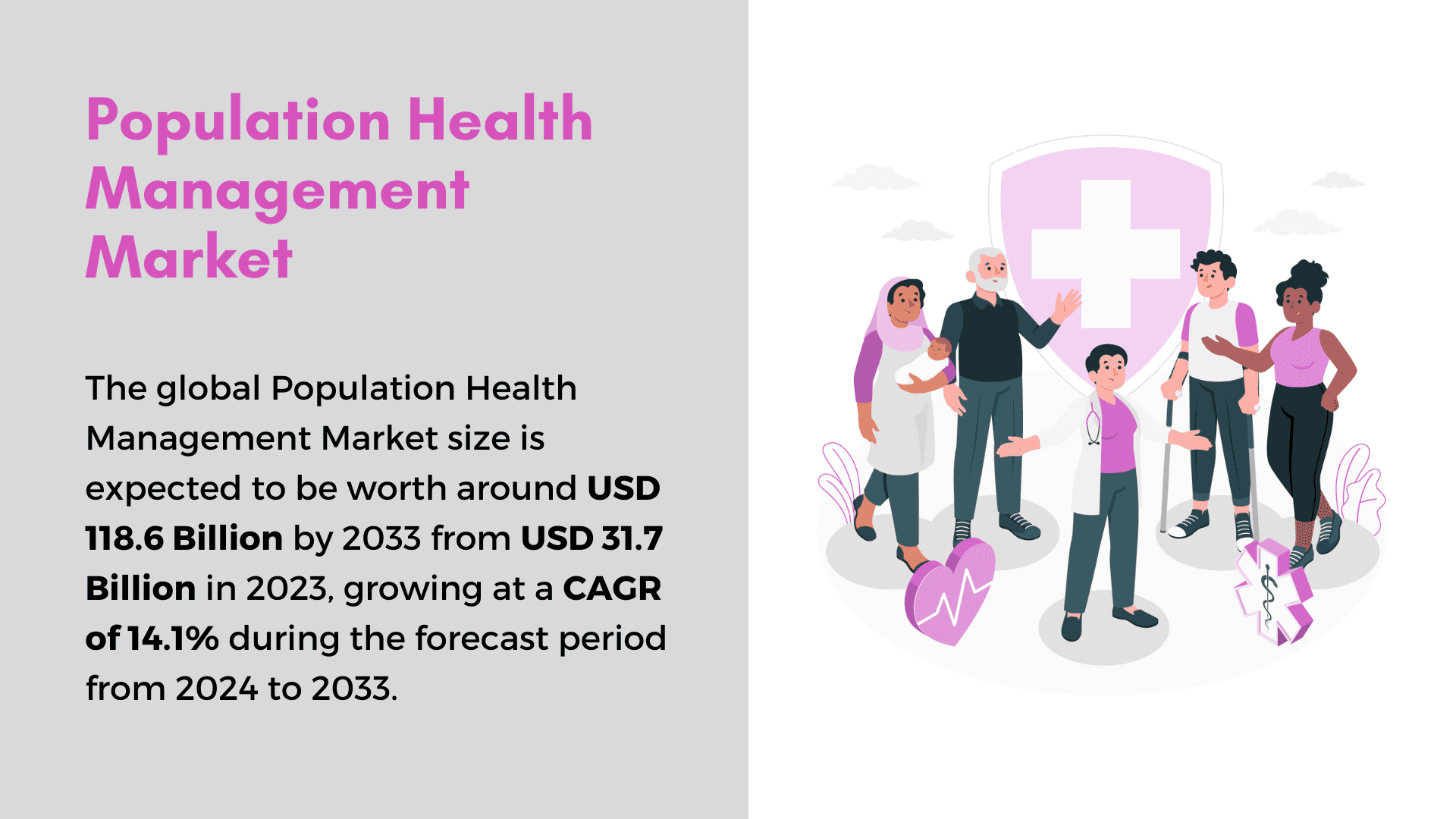 Population Health Management Market

The global Population Health Management Market size is expected to be worth around USD 118.6 Billion by 2033 from USD 31.7 Billion in 2023, growing at a CAGR of 14.1% during the forecast period from 2024 to 2033.